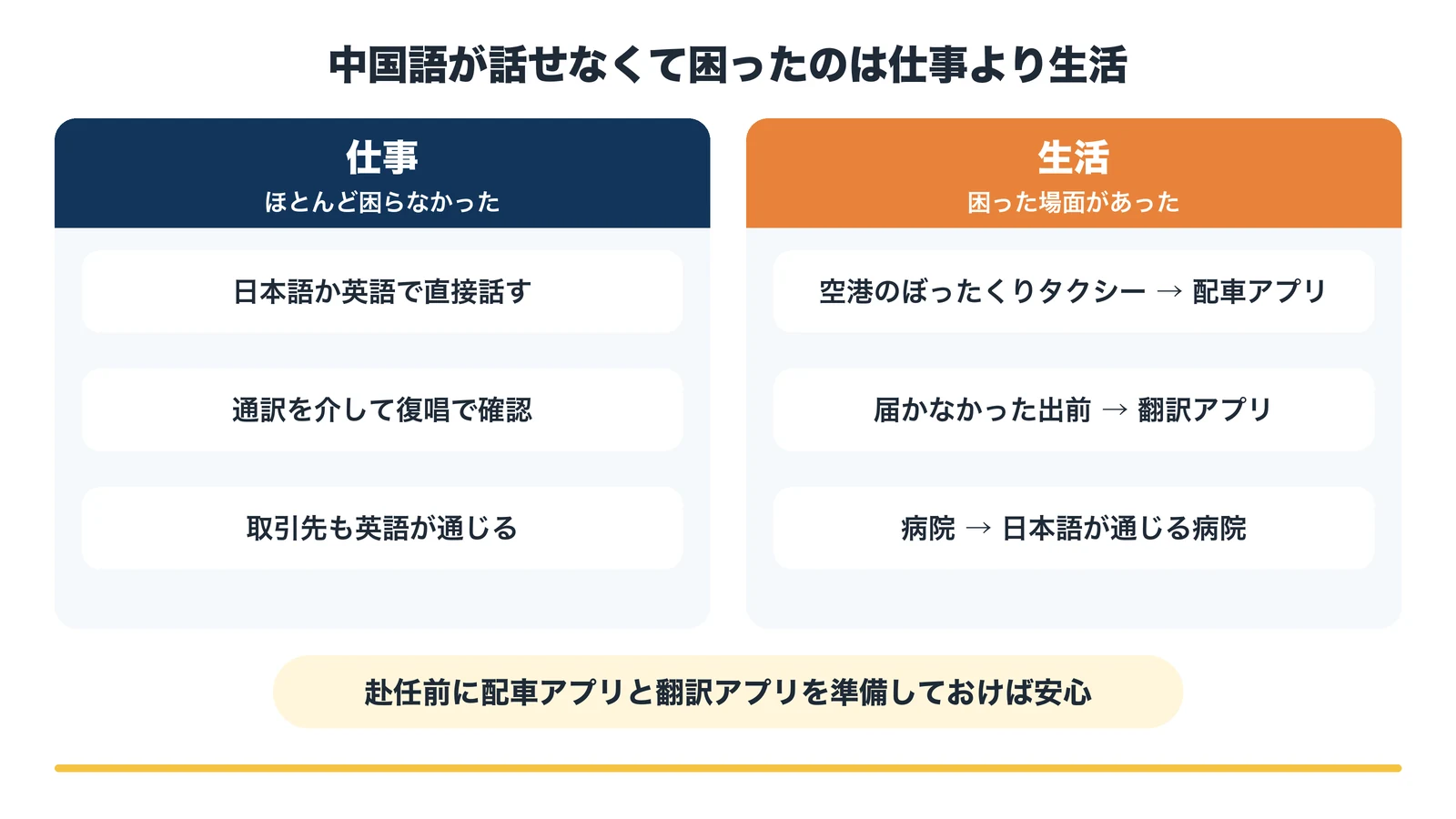 中国語が話せなくて困ったのは仕事より生活

仕事
ほとんど困らなかった

日本語か英語で直接話す

通訳を介して復唱で確認

取引先も英語が通じる

生活
困った場面があった

空港のぼったくりタクシー → 配車アプリ

届かなかった出前 → 翻訳アプリ

病院 → 日本語が通じる病院

赴任前に配車アプリと翻訳アプリを準備しておけば安心